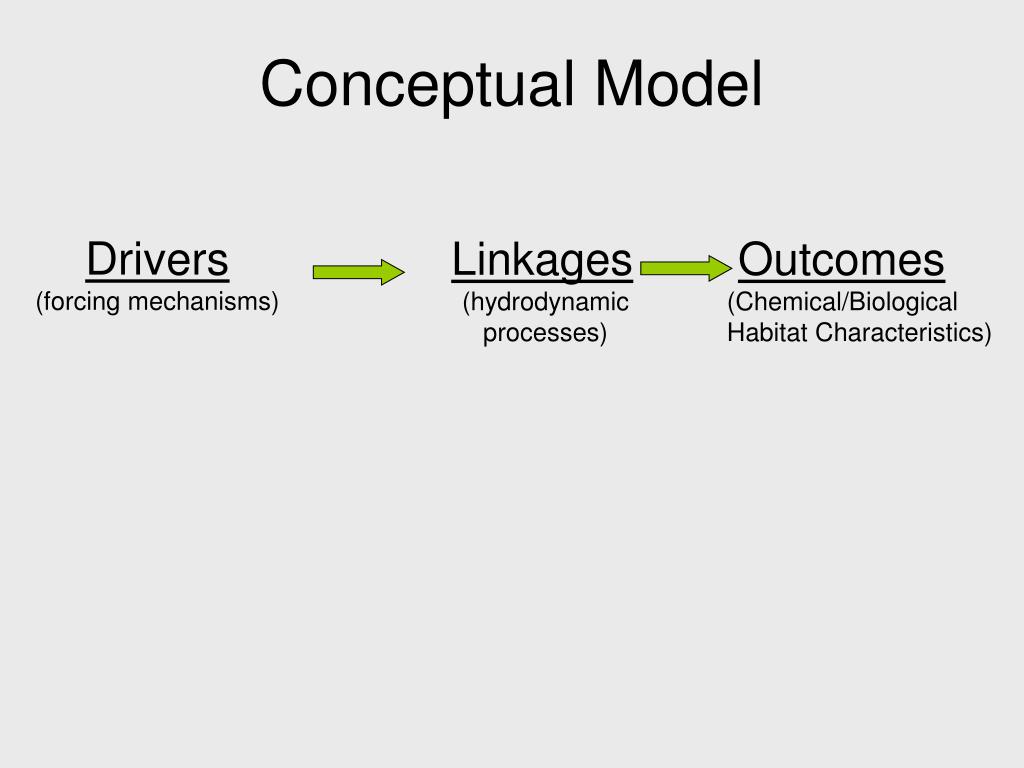 Conceptual Model

Drivers
(forcing mechanisms)

Linkages
(hydrodynamic processes)

Outcomes
(Chemical/Biological Habitat Characteristics)